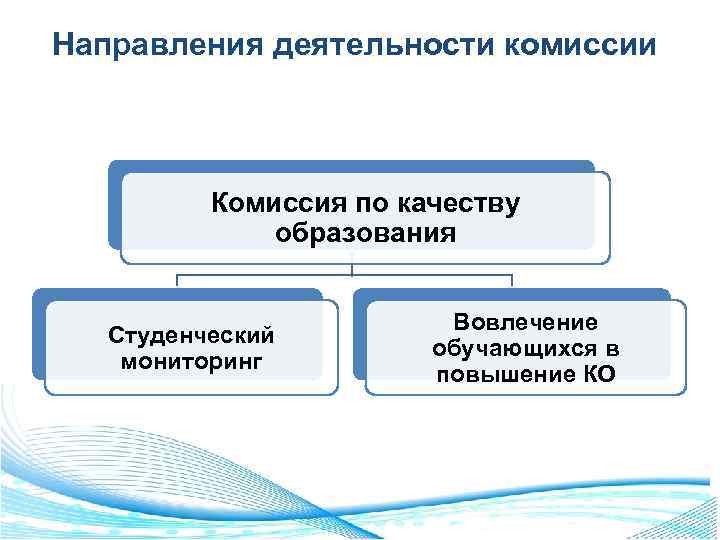 Направления деятельности комиссии

Комиссия по качеству образования

Студенческий мониторинг

Вовлечение обучающихся в повышение КО